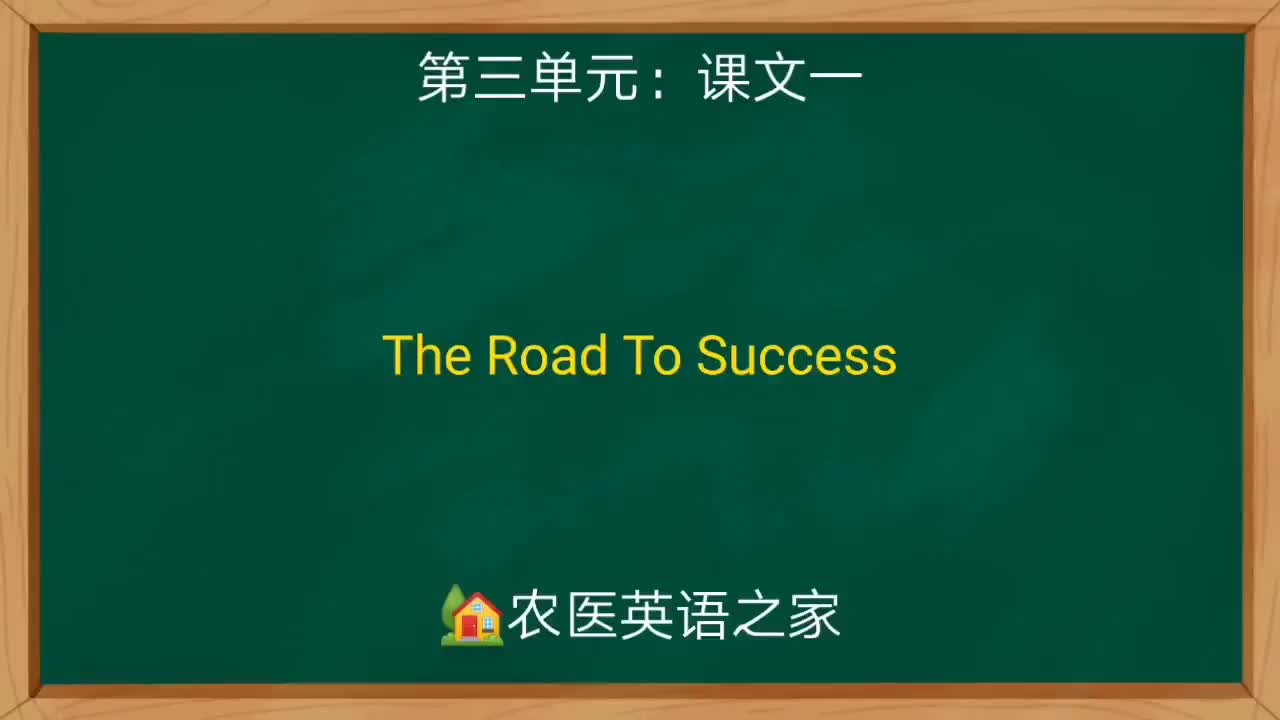 第三单元：课文一

The Road To Success

农医英语之家